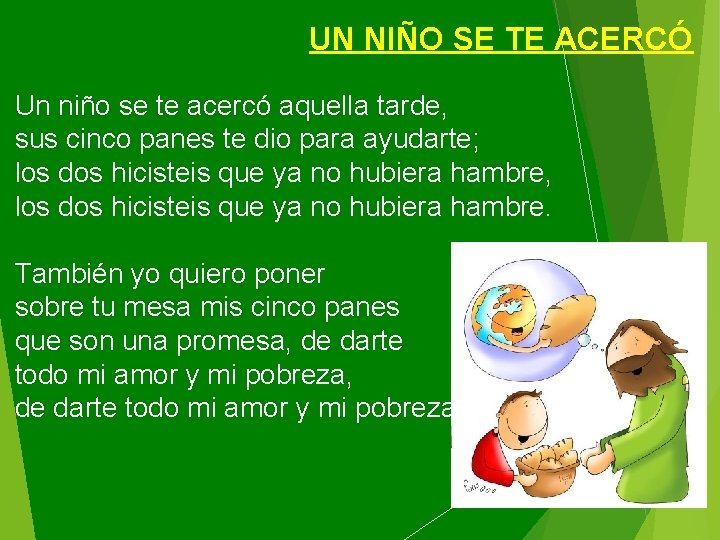 UN NIÑO SE TE ACERCÓ

Un niño se te acercó aquella tarde,
sus cinco panes te dio para ayudarte;
los dos hicisteis que ya no hubiera hambre,
los dos hicisteis que ya no hubiera hambre.

También yo quiero poner
sobre tu mesa mis cinco panes
que son una promesa, de darte
todo mi amor y mi pobreza,
de darte todo mi amor y mi pobreza